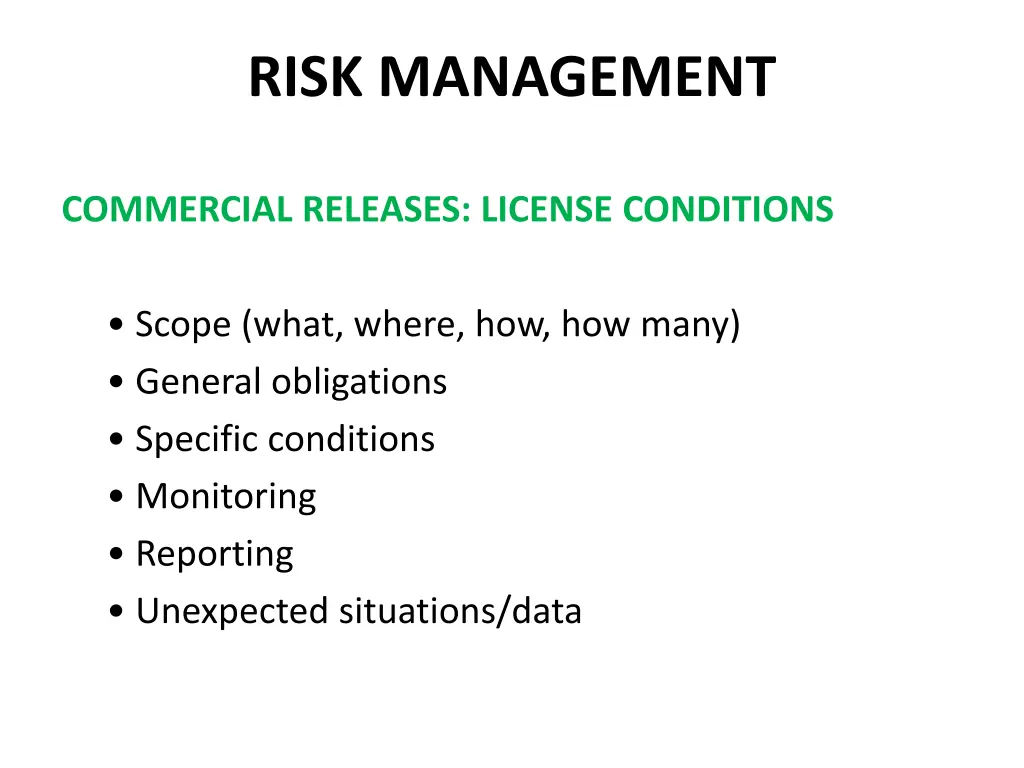 RISK MANAGEMENT

COMMERCIAL RELEASES: LICENSE CONDITIONS

• Scope (what, where, how, how many)
• General obligations
• Specific conditions
• Monitoring
• Reporting
• Unexpected situations/data